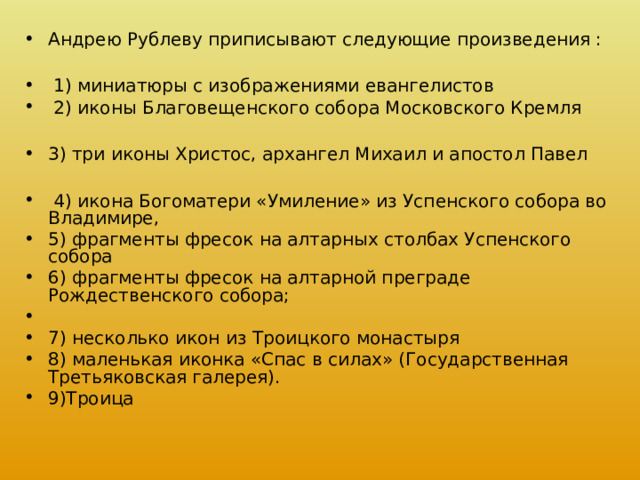 • Андрею Рублеву приписывают следующие произведения :

• 1) миниатюры с изображениями евангелистов
• 2) иконы Благовещенского собора Московского Кремля

• 3) три иконы Христос, архангел Михаил и апостол Павел

• 4) икона Богоматери «Умиление» из Успенского собора во Владимире,
• 5) фрагменты фресок на алтарных столбах Успенского собора
• 6) фрагменты фресок на алтарной преграде Рождественского собора;
•
• 7) несколько икон из Троицкого монастыря
• 8) маленькая иконка «Спас в силах» (Государственная Третьяковская галерея).
• 9)Троица